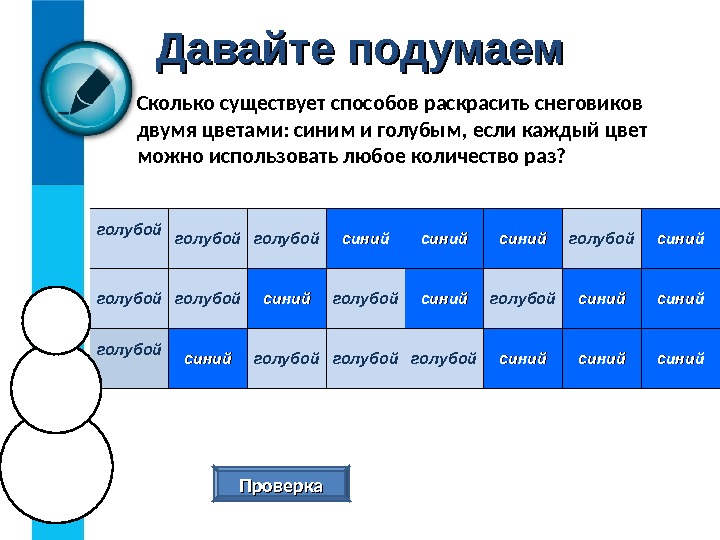 Давайте подумаем

Сколько существует способов раскрасить снеговиков двумя цветами: синим и голубым, если каждый цвет можно использовать любое количество раз?

| голубой | голубой | голубой | синий | синий | синий | голубой | синий |
|---|---|---|---|---|---|---|---|
| голубой | голубой | синий | голубой | синий | голубой | синий | синий |
| голубой | синий | голубой | голубой | голубой | синий | синий | синий |

Проверка